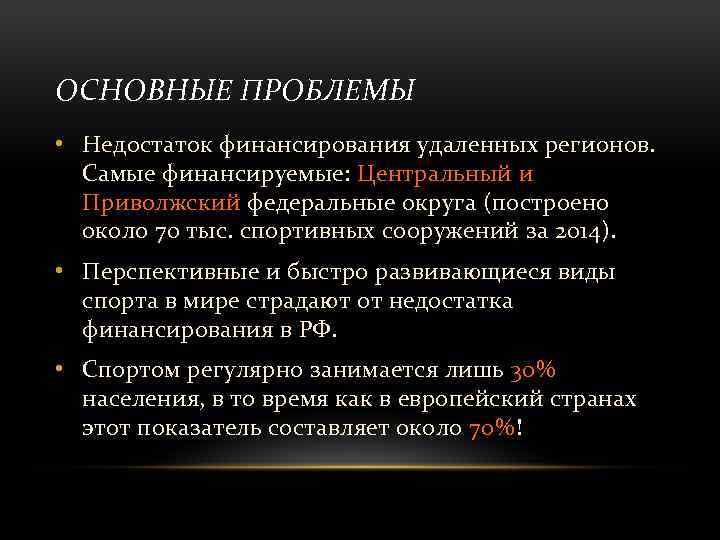 ОСНОВНЫЕ ПРОБЛЕМЫ

• Недостаток финансирования удаленных регионов. Самые финансируемые: Центральный и Приволжский федеральные округа (построено около 70 тыс. спортивных сооружений за 2014).

• Перспективные и быстро развивающиеся виды спорта в мире страдают от недостатка финансирования в РФ.

• Спортом регулярно занимается лишь 30% населения, в то время как в европейский странах этот показатель составляет около 70%!